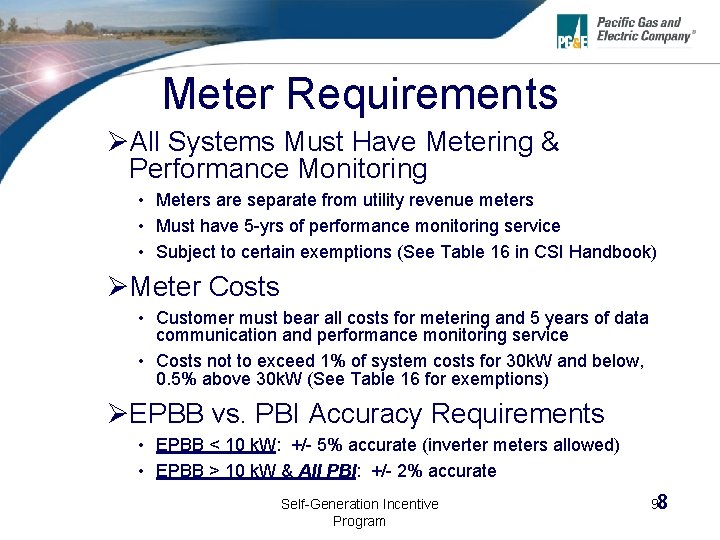 PG&E Pacific Gas and Electric Company®

Meter Requirements

➢All Systems Must Have Metering & Performance Monitoring
• Meters are separate from utility revenue meters
• Must have 5-yrs of performance monitoring service
• Subject to certain exemptions (See Table 16 in CSI Handbook)

➢Meter Costs
• Customer must bear all costs for metering and 5 years of data communication and performance monitoring service
• Costs not to exceed 1% of system costs for 30kW and below, 0.5% above 30kW (See Table 16 for exemptions)

➢EPBB vs. PBI Accuracy Requirements
• EPBB < 10 kW: +/- 5% accurate (inverter meters allowed)
• EPBB > 10 kW & All PBI: +/- 2% accurate

Self-Generation Incentive Program

98